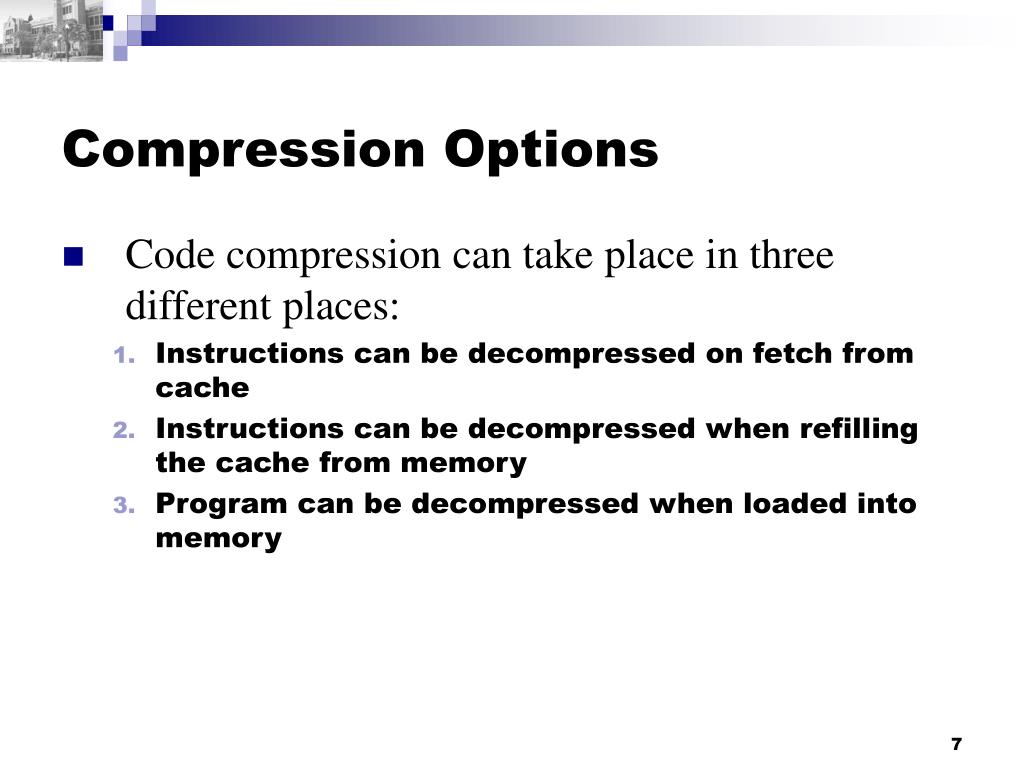 Compression Options

Code compression can take place in three different places:

1. Instructions can be decompressed on fetch from cache
2. Instructions can be decompressed when refilling the cache from memory
3. Program can be decompressed when loaded into memory

7